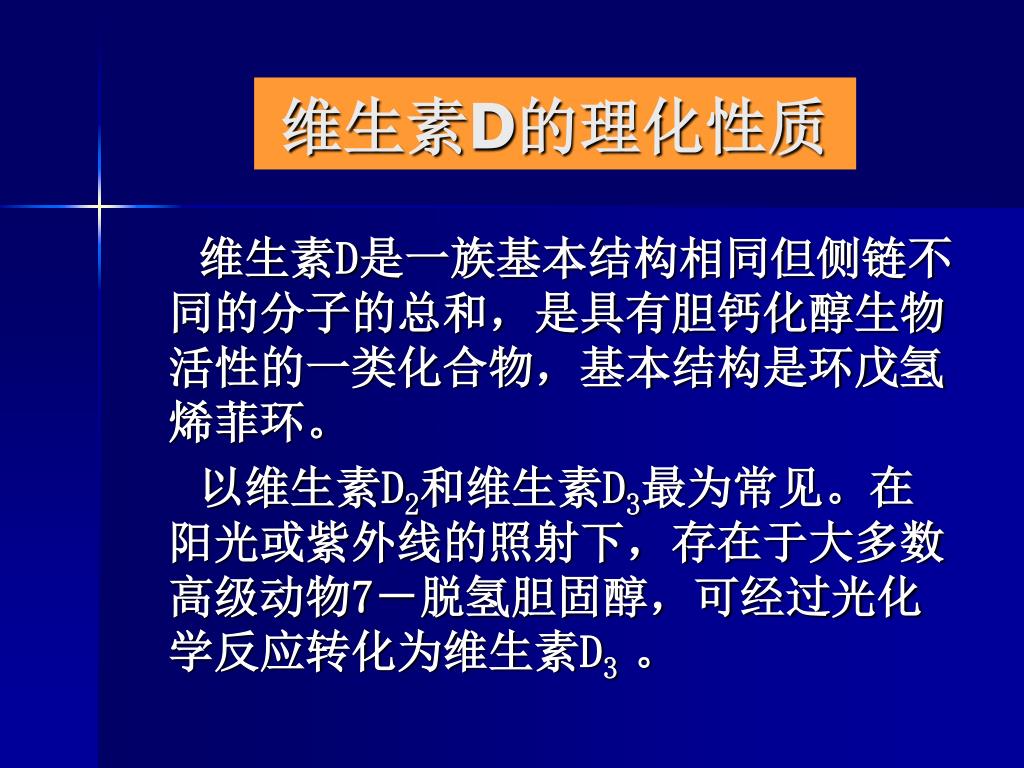 维生素D的理化性质

维生素D是一族基本结构相同但侧链不同的分子的总和，是具有胆钙化醇生物活性的一类化合物，基本结构是环戊氢烯菲环。

以维生素$D_2$和维生素$D_3$最为常见。在阳光或紫外线的照射下，存在于大多数高级动物7－脱氢胆固醇，可经过光化学反应转化为维生素$D_3$ 。